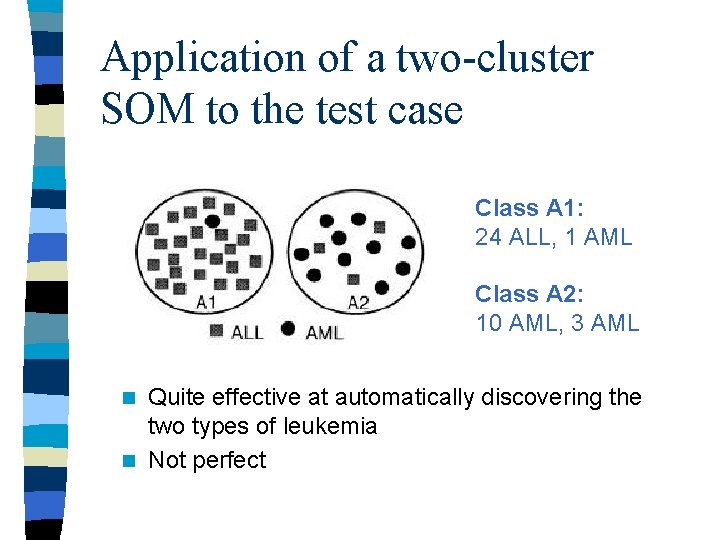 Application of a two-cluster SOM to the test case

A1

A2

ALL AML

Class A1:
24 ALL, 1 AML

Class A2:
10 AML, 3 AML

Quite effective at automatically discovering the two types of leukemia

Not perfect